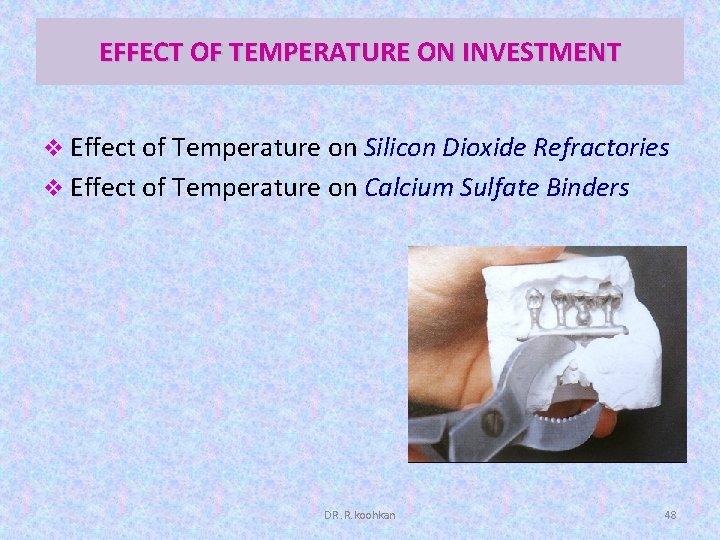 EFFECT OF TEMPERATURE ON INVESTMENT

❖ Effect of Temperature on Silicon Dioxide Refractories
❖ Effect of Temperature on Calcium Sulfate Binders

DR. R. koohkan

48